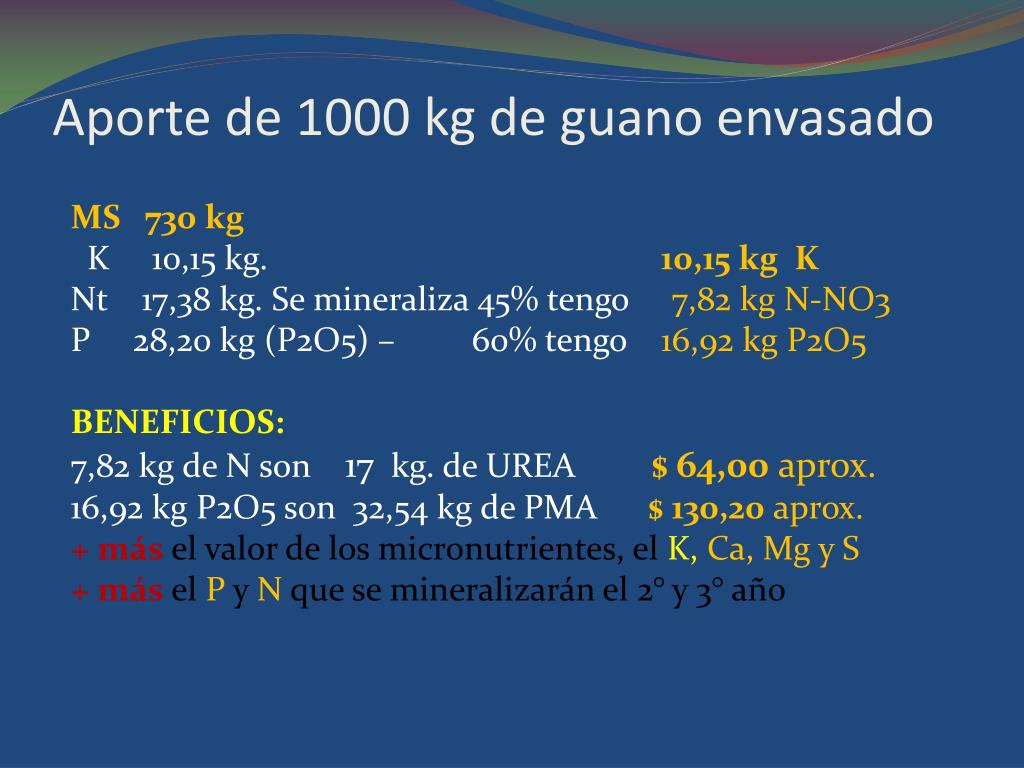 Aporte de 1000 kg de guano envasado

MS 730 kg
K 10,15 kg. 10,15 kg K
Nt 17,38 kg. Se mineraliza 45% tengo 7,82 kg N-NO3
P 28,20 kg (P2O5) – 60% tengo 16,92 kg P2O5

BENEFICIOS:
7,82 kg de N son 17 kg. de UREA $ 64,00 aprox.
16,92 kg P2O5 son 32,54 kg de PMA $ 130,20 aprox.
+ más el valor de los micronutrientes, el K, Ca, Mg y S
+ más el P y N que se mineralizarán el 2° y 3° año